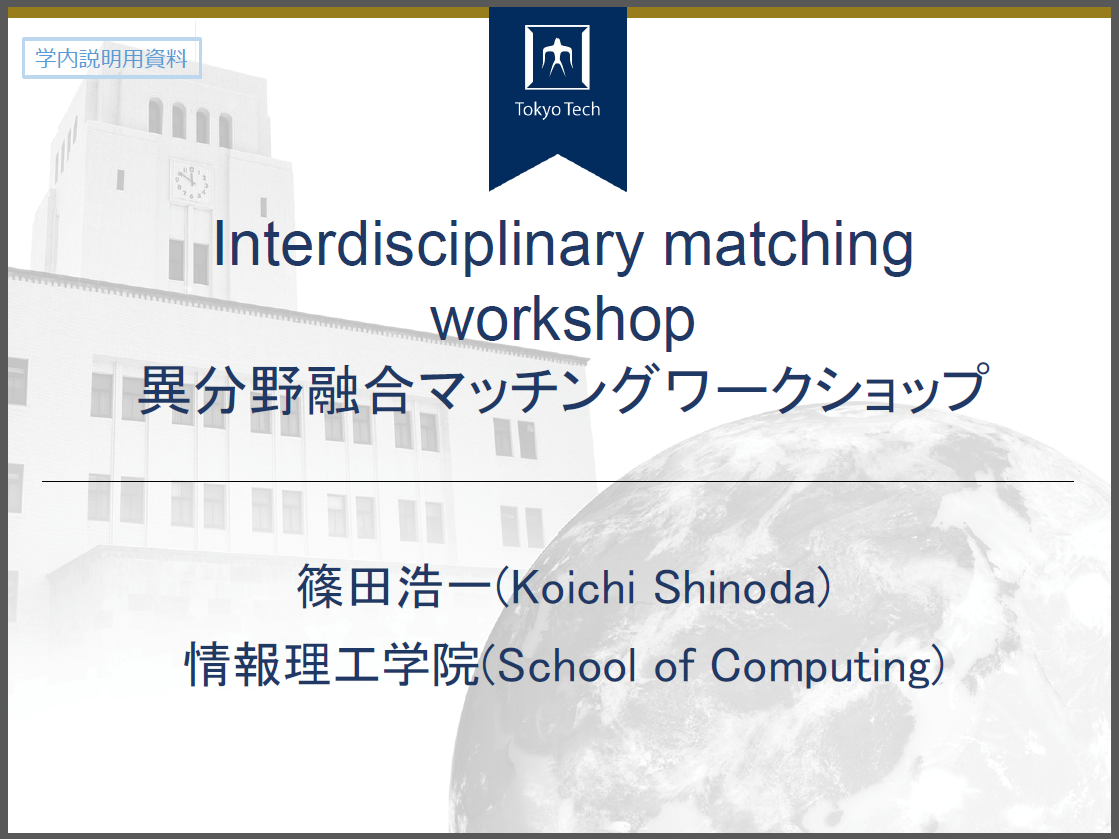 学内説明用資料

Tokyo Tech

Interdisciplinary matching workshop
異分野融合マッチングワークショップ

篠田浩一(Koichi Shinoda)
情報理工学院(School of Computing)